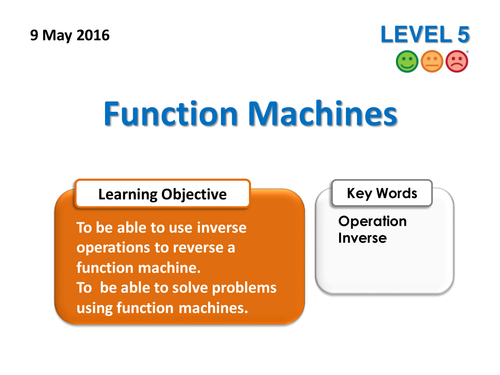 9 May 2016

LEVEL 5

Function Machines

Learning Objective

To be able to use inverse operations to reverse a function machine.
To  be able to solve problems using function machines.

Key Words

Operation
Inverse